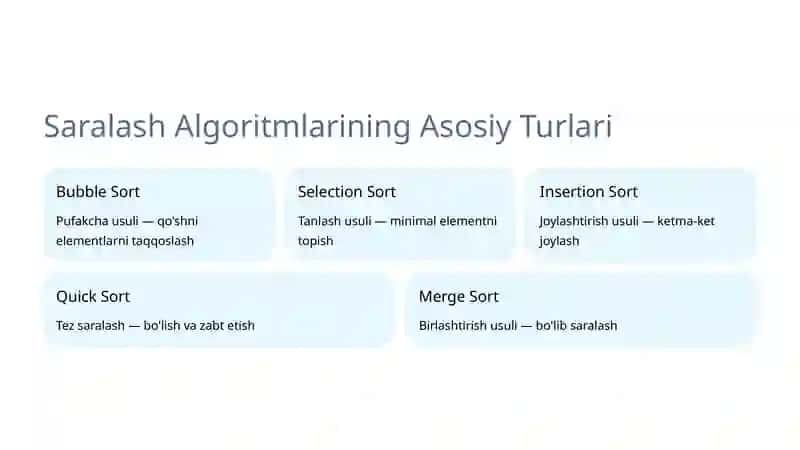 Saralash Algoritmlarining Asosiy Turlari

Bubble Sort

Pufakcha usuli — qo'shni elementlarni taqqoslash

Selection Sort

Tanlash usuli — minimal elementni topish

Insertion Sort

Joylashtirish usuli — ketma-ket joylash

Quick Sort

Tez saralash — bo'lish va zabt etish

Merge Sort

Birlashtirish usuli — bo'lib saralash